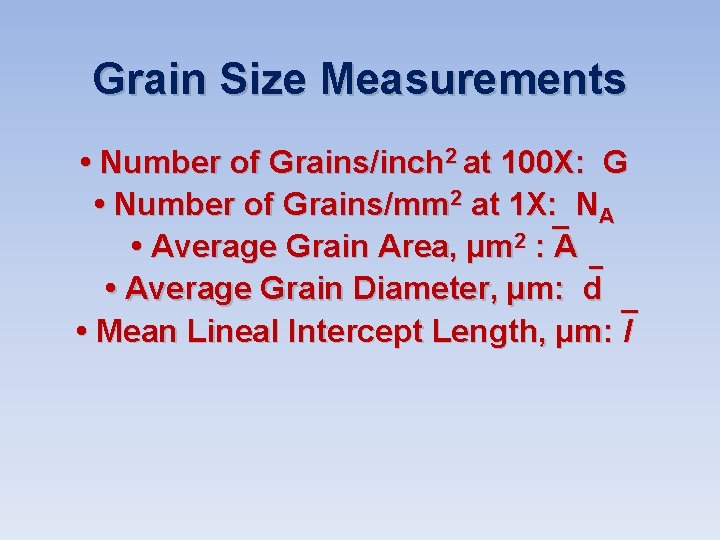 Grain Size Measurements

• Number of Grains/inch$^2$ at 100X: G
• Number of Grains/mm$^2$ at 1X: $N_A$
• Average Grain Area, µm$^2$ : $\bar{A}$
• Average Grain Diameter, µm: $\bar{d}$
• Mean Lineal Intercept Length, µm: $\bar{l}$